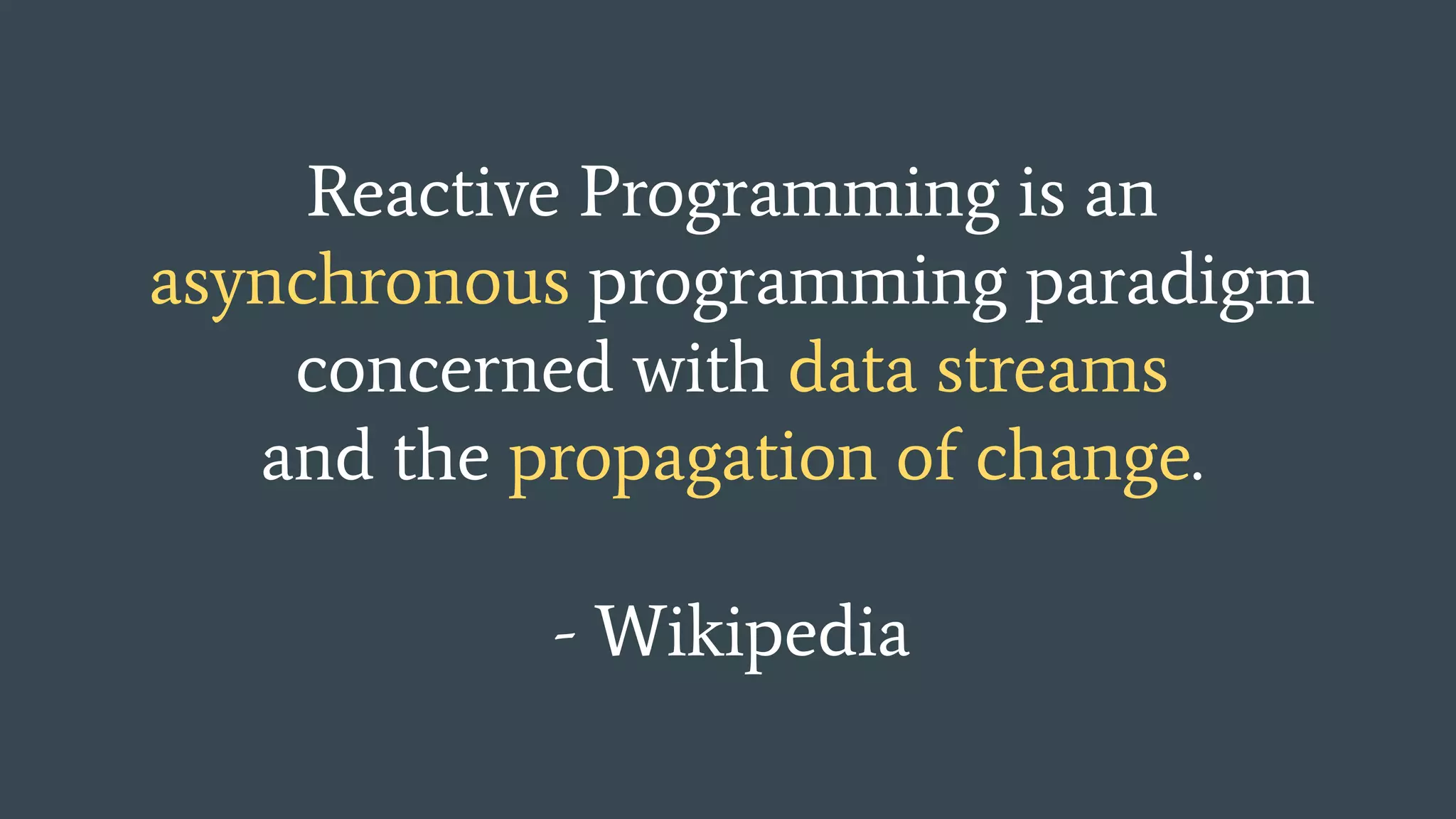 Reactive Programming is an asynchronous programming paradigm concerned with data streams and the propagation of change.

- Wikipedia